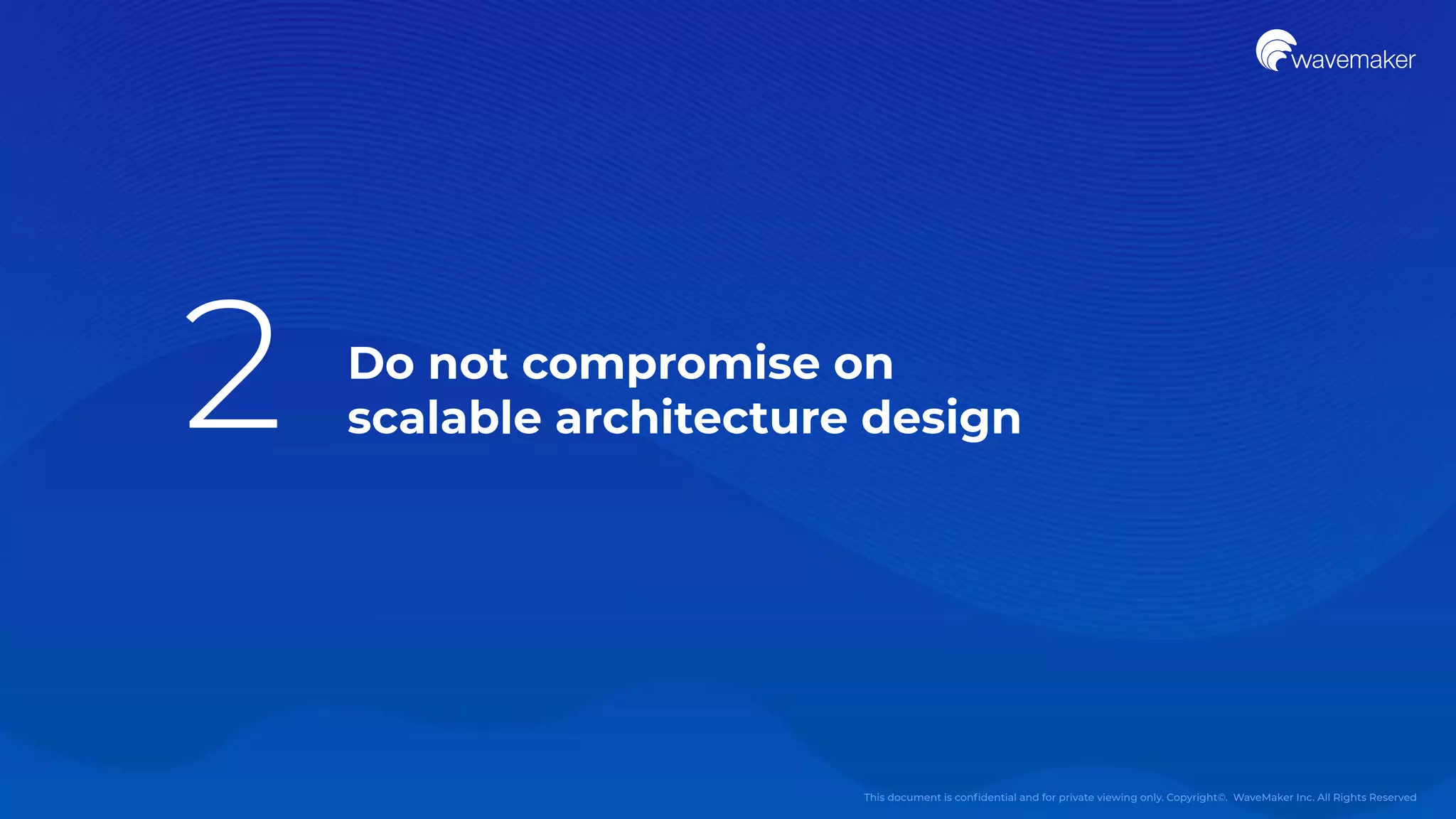 wavemaker

2

Do not compromise on scalable architecture design

This document is confidential and for private viewing only. Copyright©. WaveMaker Inc. All Rights Reserved